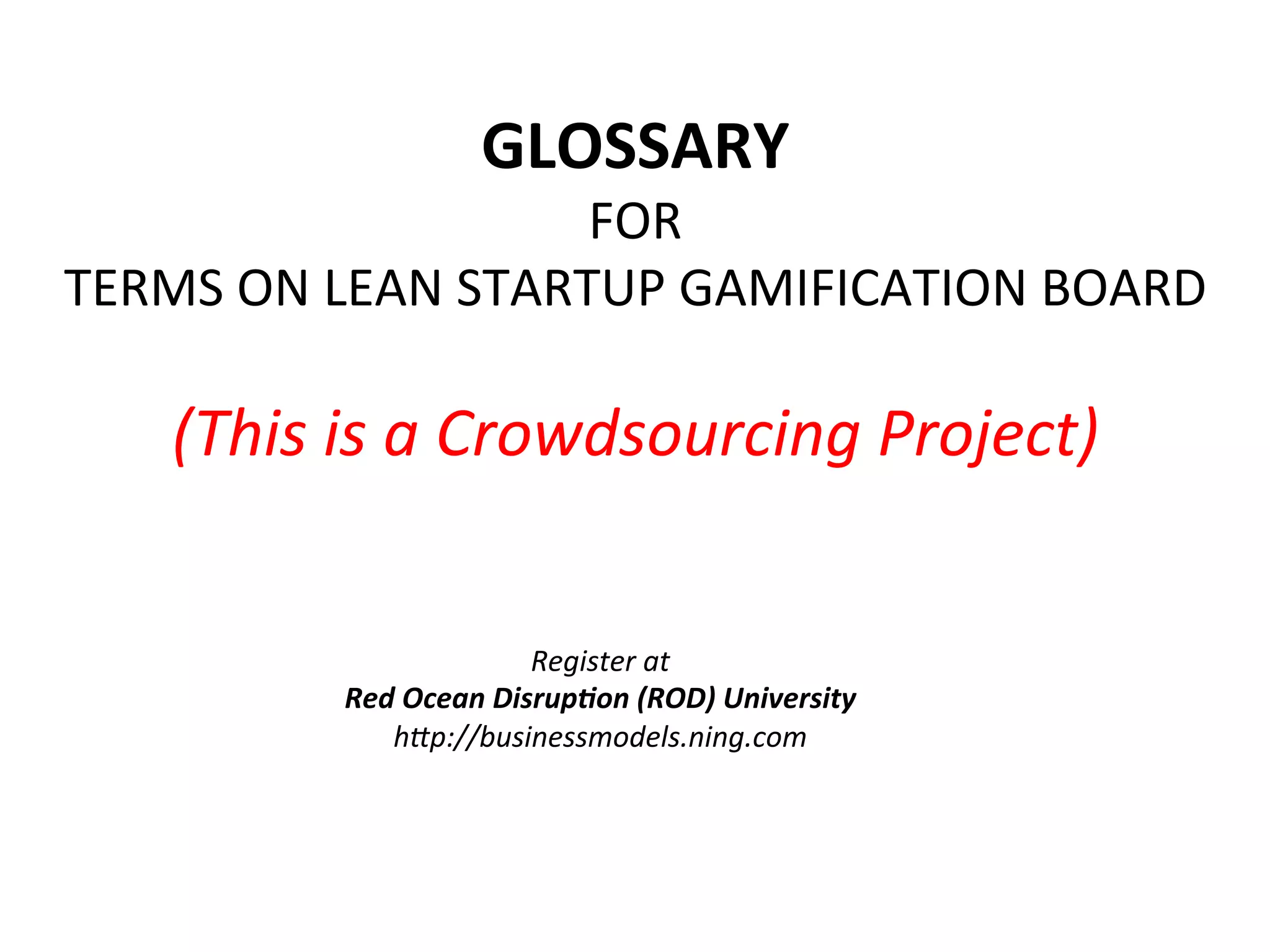 GLOSSARY
FOR
TERMS ON LEAN STARTUP GAMIFICATION BOARD

(This is a Crowdsourcing Project)

Register at
Red Ocean Disruption (ROD) University
http://businessmodels.ning.com